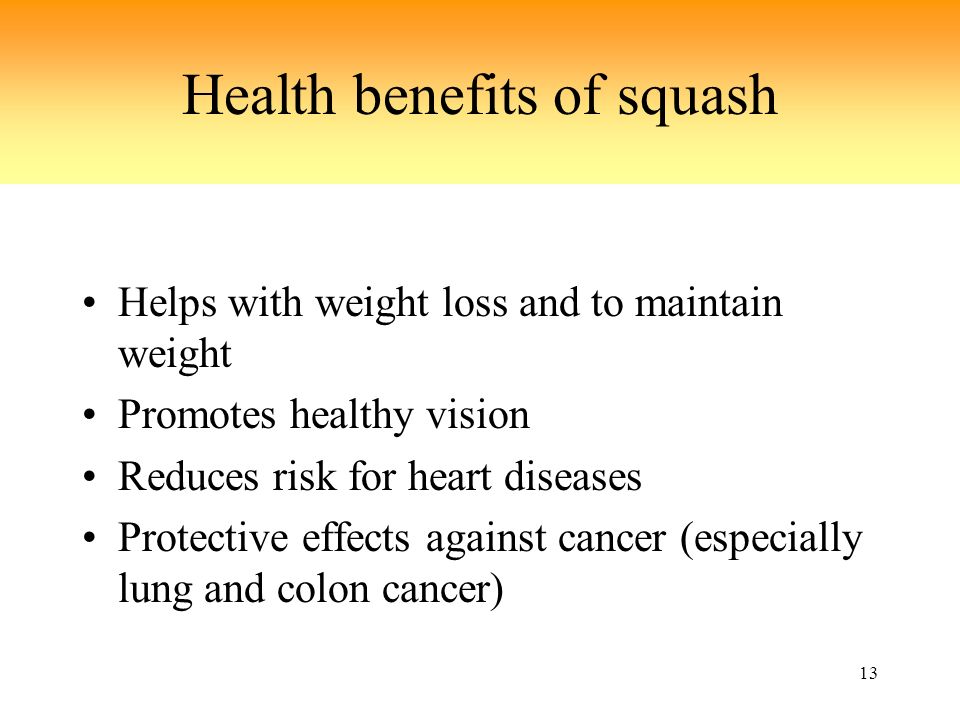 Health benefits of squash

• Helps with weight loss and to maintain weight
• Promotes healthy vision
• Reduces risk for heart diseases
• Protective effects against cancer (especially lung and colon cancer)

13